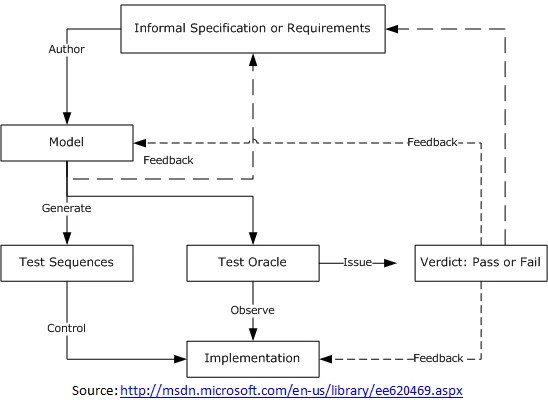 Informal Specification or Requirements

Author

Model

Feedback

Feedback

Generate

Test Sequences

Test Oracle

Issue

Verdict: Pass or Fail

Observe

Control

Implementation

Feedback

Source: http://msdn.microsoft.com/en-us/library/ee620469.aspx